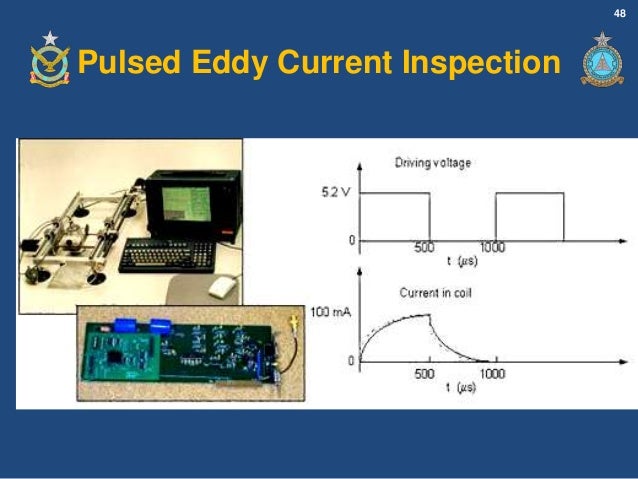 48

Pulsed Eddy Current Inspection

Driving voltage

5.2 V

0

500

1000

t ($\mu$s)

Current in coil

100 mA

0

500

1000

t ($\mu$s)